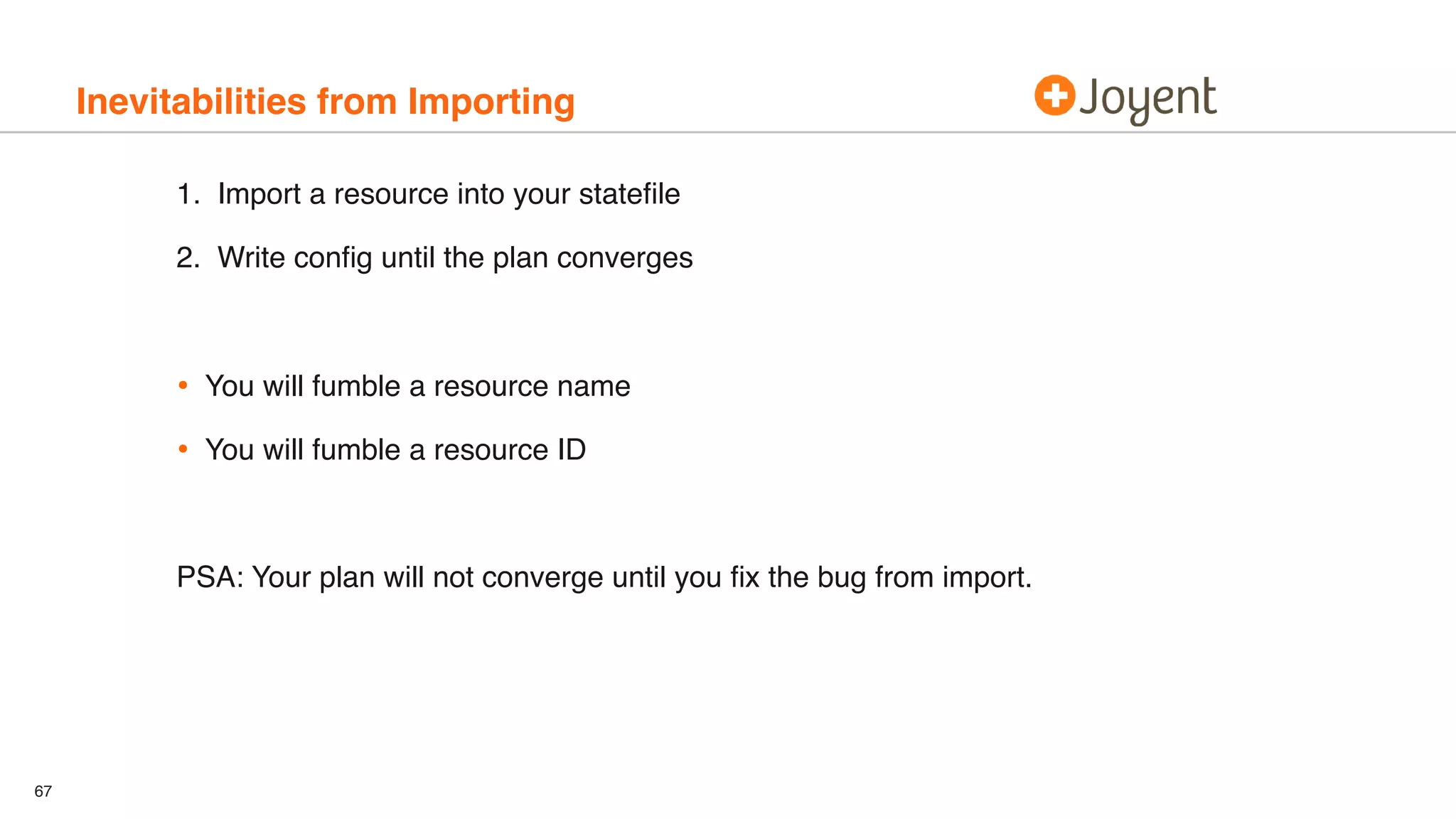 Inevitabilities from Importing

Joyent

1. Import a resource into your statefile

2. Write config until the plan converges

• You will fumble a resource name

• You will fumble a resource ID

PSA: Your plan will not converge until you fix the bug from import.

67